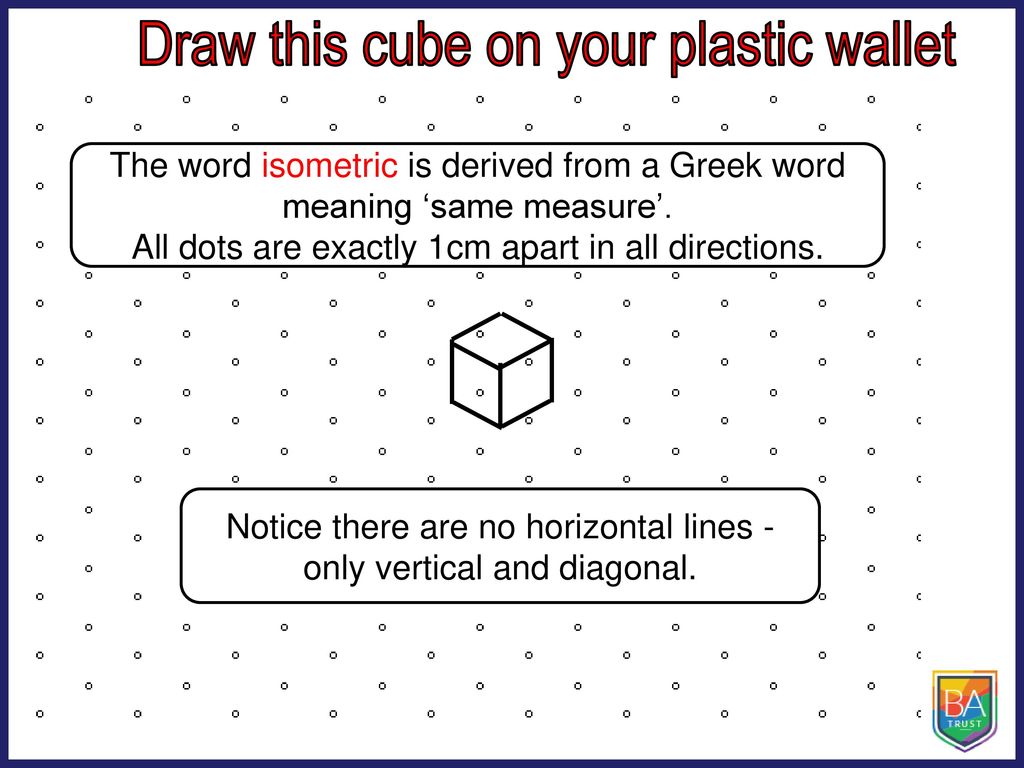 Draw this cube on your plastic wallet

The word isometric is derived from a Greek word meaning ‘same measure’.
All dots are exactly 1cm apart in all directions.

Notice there are no horizontal lines - only vertical and diagonal.

BA
TRUST